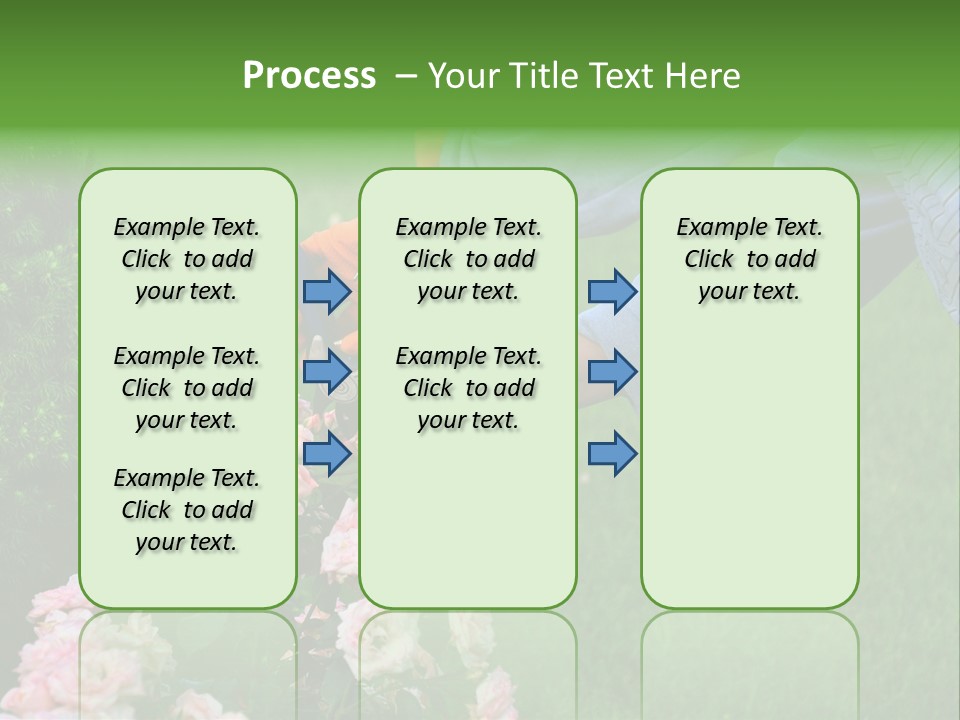 Process – Your Title Text Here

Example Text. Click to add your text.

Example Text. Click to add your text.

Example Text. Click to add your text.

Example Text. Click to add your text.

Example Text. Click to add your text.

Example Text. Click to add your text.